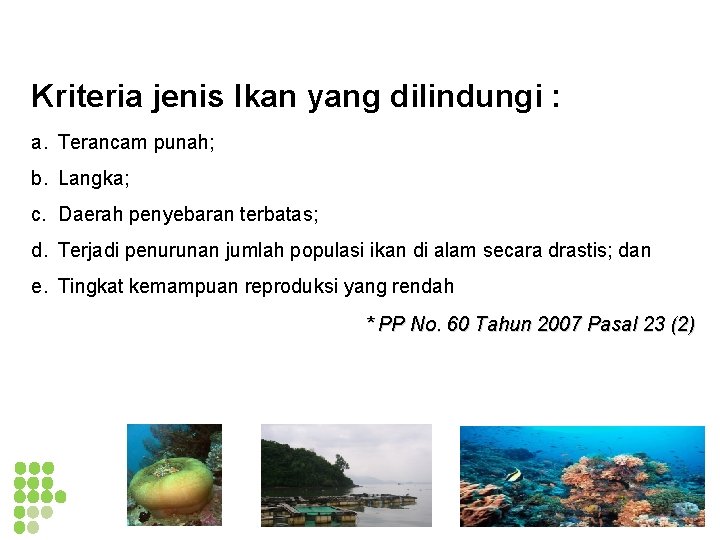 Kriteria jenis Ikan yang dilindungi :

a. Terancam punah;

b. Langka;

c. Daerah penyebaran terbatas;

d. Terjadi penurunan jumlah populasi ikan di alam secara drastis; dan

e. Tingkat kemampuan reproduksi yang rendah

* PP No. 60 Tahun 2007 Pasal 23 (2)